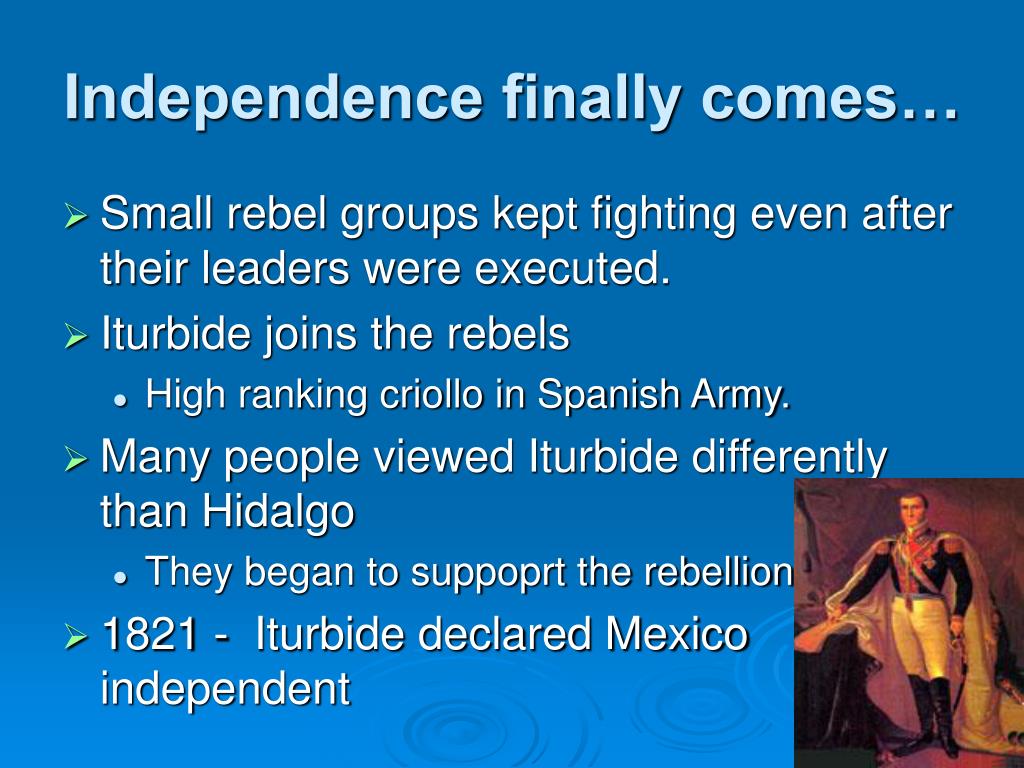 Independence finally comes…

➢ Small rebel groups kept fighting even after their leaders were executed.

➢ Iturbide joins the rebels

• High ranking criollo in Spanish Army.

➢ Many people viewed Iturbide differently than Hidalgo

• They began to suppoprt the rebellion

➢ 1821 - Iturbide declared Mexico independent